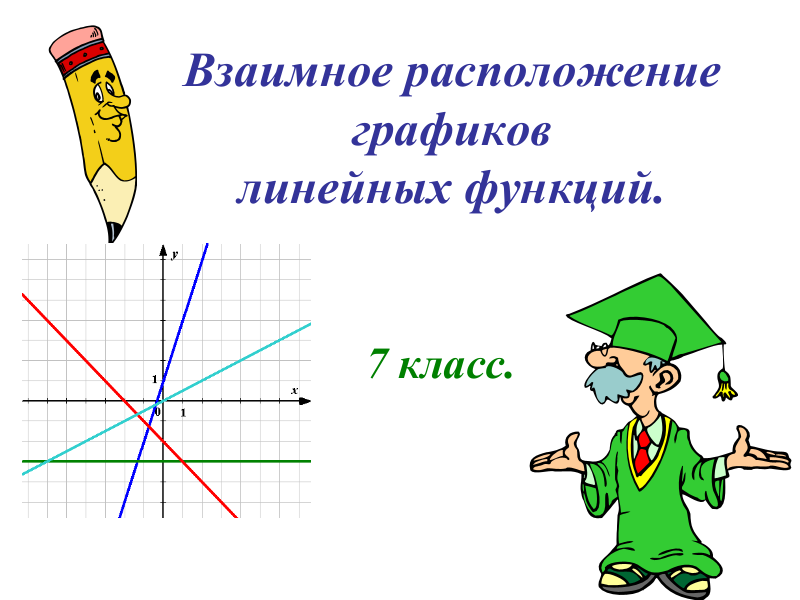 Взаимное расположение графиков линейных функций.

y
1
x
0
1

7 класс.